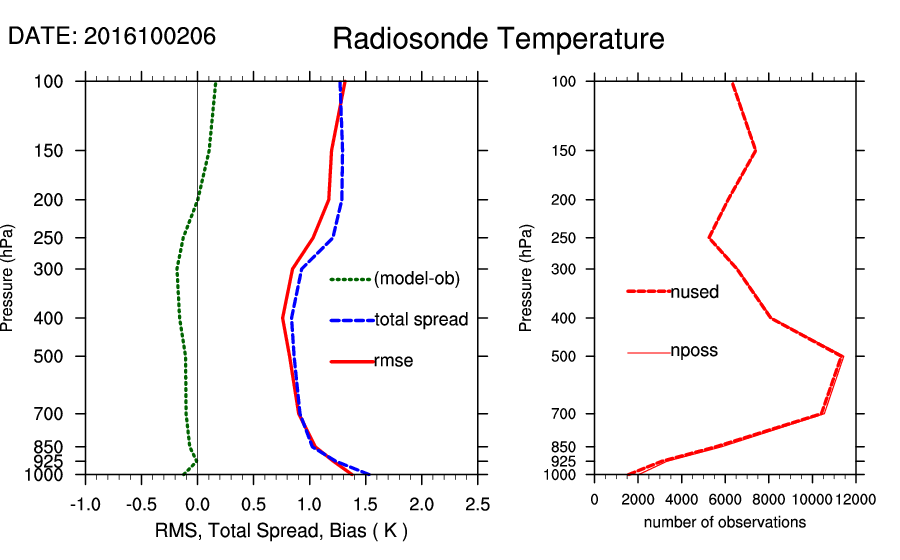 DATE: 2016100206

Radiosonde Temperature

Pressure (hPa)

100
150
200
250
300
400
500
700
850
925
1000

(model-ob)
total spread
rmse

-1.0 -0.5 0.0 0.5 1.0 1.5 2.0 2.5

RMS, Total Spread, Bias ( K )

Pressure (hPa)

100
150
200
250
300
400
500
700
850
925
1000

nused
nposs

0 2000 4000 6000 8000 10000 12000

number of observations